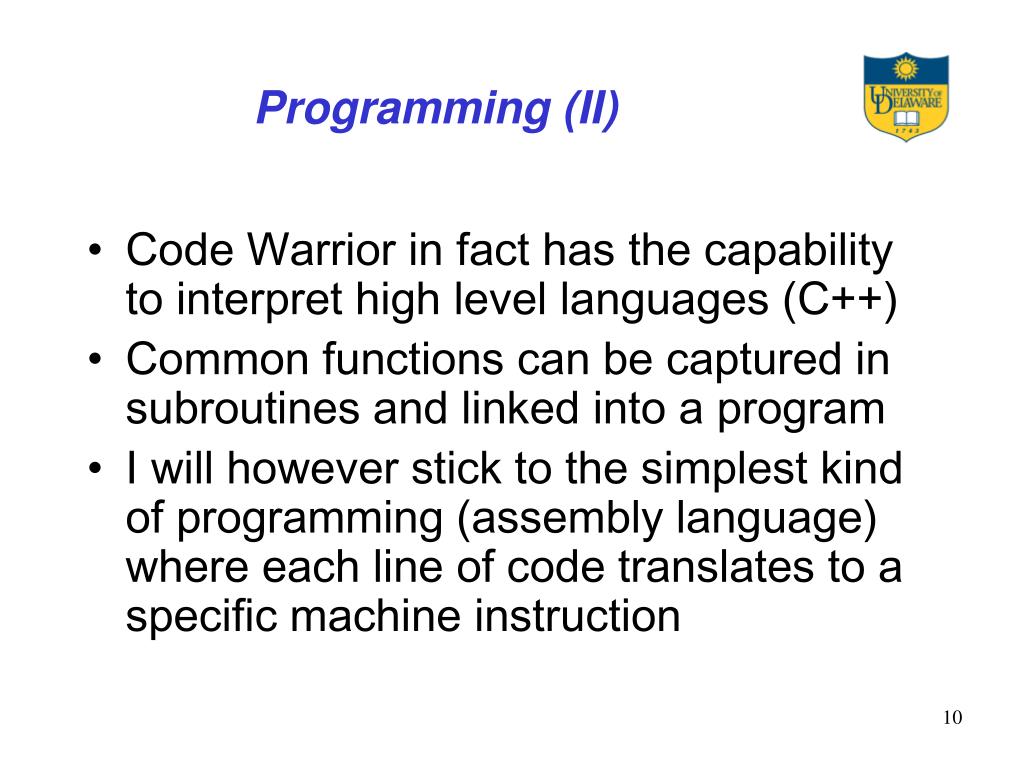 Programming (II)

UNIVERSITY OF DELAWARE
1743

• Code Warrior in fact has the capability to interpret high level languages (C++)
• Common functions can be captured in subroutines and linked into a program
• I will however stick to the simplest kind of programming (assembly language) where each line of code translates to a specific machine instruction

10